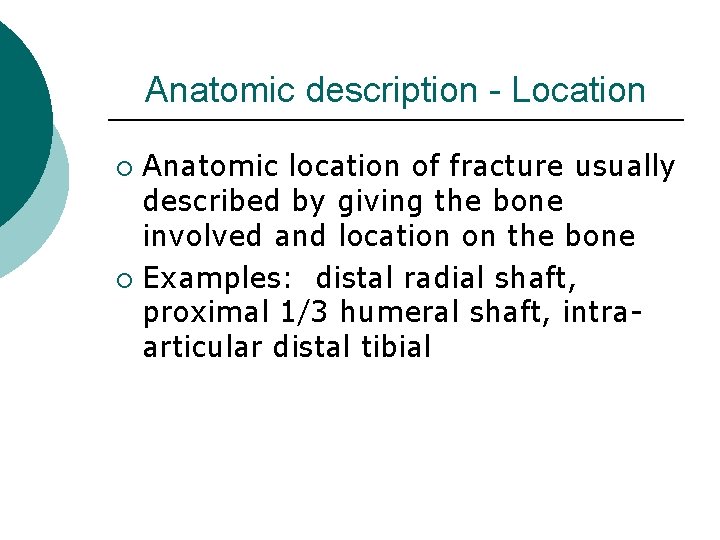 Anatomic description - Location

○ Anatomic location of fracture usually described by giving the bone involved and location on the bone

○ Examples: distal radial shaft, proximal 1/3 humeral shaft, intra-articular distal tibial